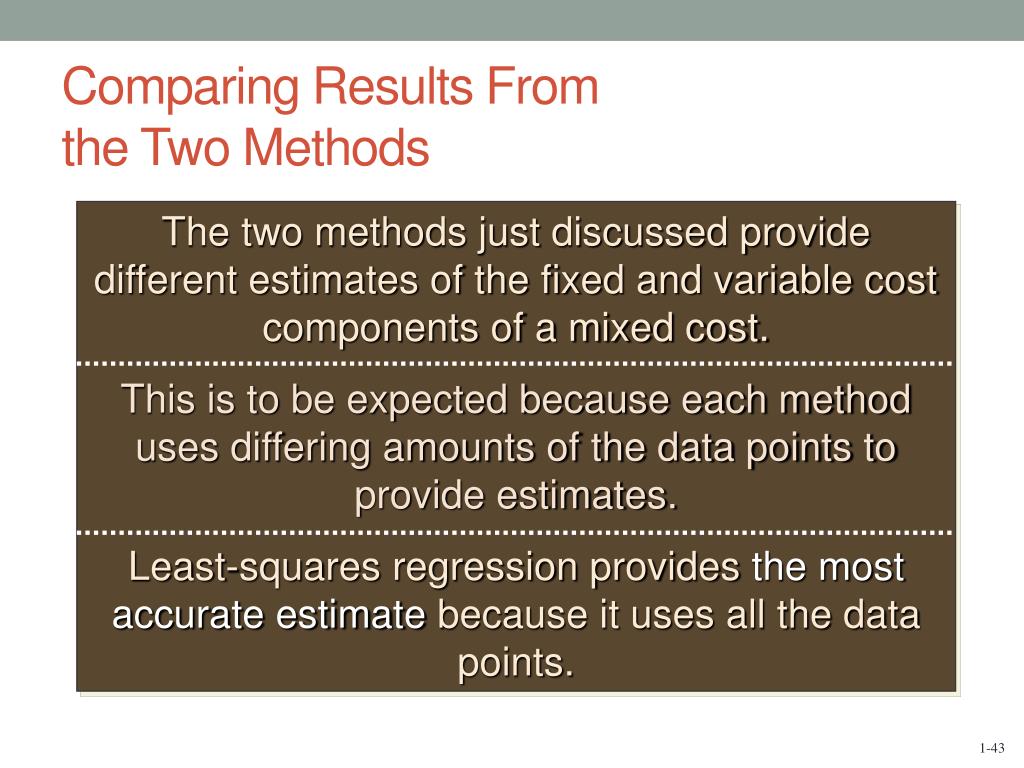 Comparing Results From the Two Methods

The two methods just discussed provide different estimates of the fixed and variable cost components of a mixed cost.

This is to be expected because each method uses differing amounts of the data points to provide estimates.

Least-squares regression provides the most accurate estimate because it uses all the data points.

1-43